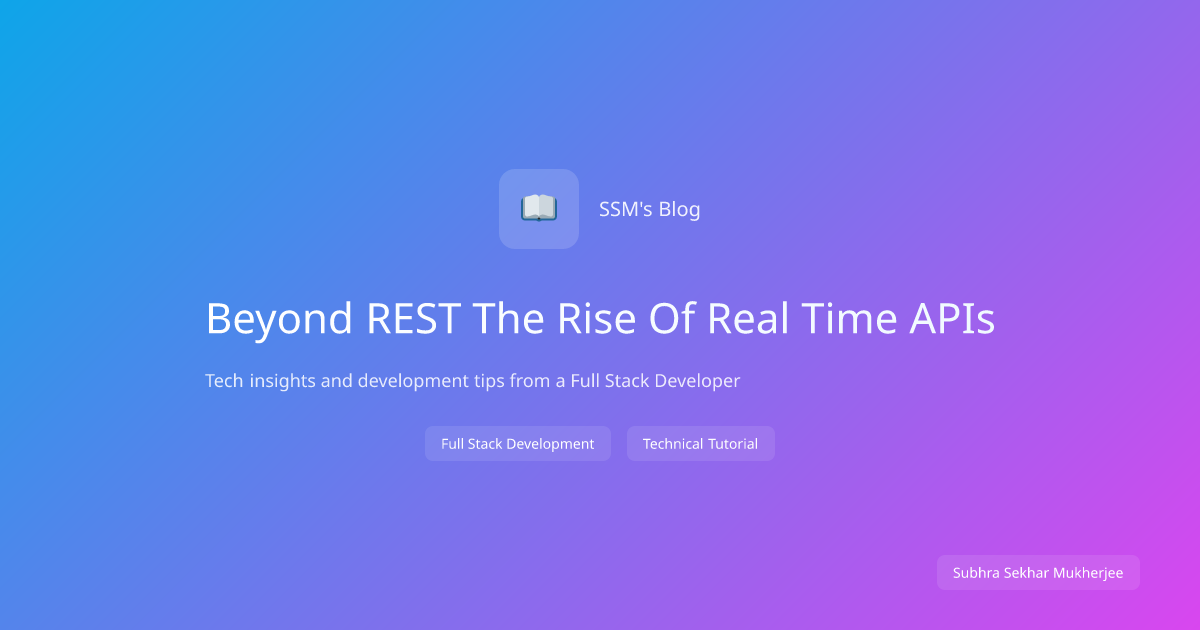 SSM's Blog

Beyond REST The Rise Of Real Time APIs

Tech insights and development tips from a Full Stack Developer

Full Stack Development

Technical Tutorial

Subhra Sekhar Mukherjee